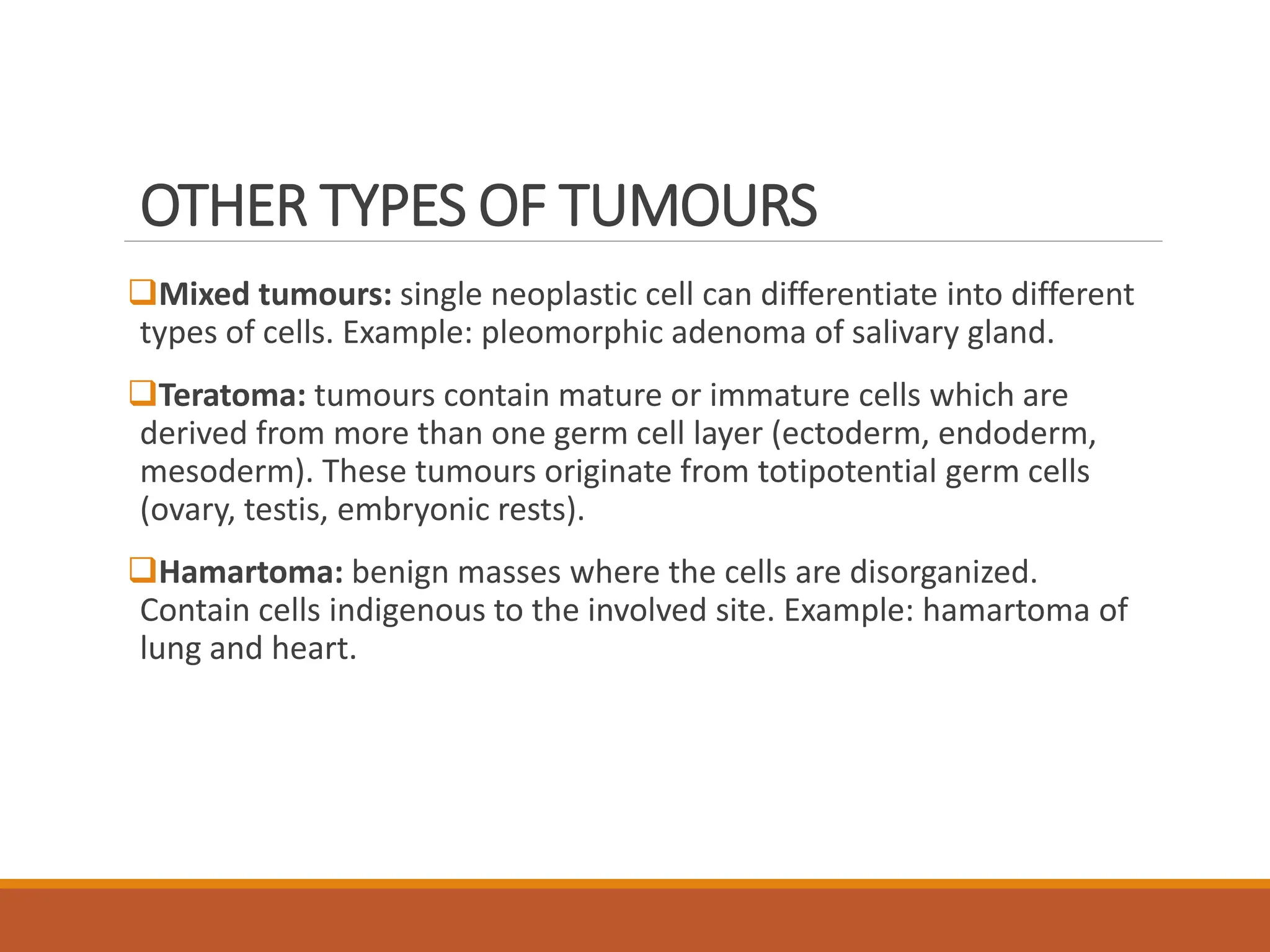 OTHER TYPES OF TUMOURS

❑Mixed tumours: single neoplastic cell can differentiate into different types of cells. Example: pleomorphic adenoma of salivary gland.

❑Teratoma: tumours contain mature or immature cells which are derived from more than one germ cell layer (ectoderm, endoderm, mesoderm). These tumours originate from totipotential germ cells (ovary, testis, embryonic rests).

❑Hamartoma: benign masses where the cells are disorganized. Contain cells indigenous to the involved site. Example: hamartoma of lung and heart.